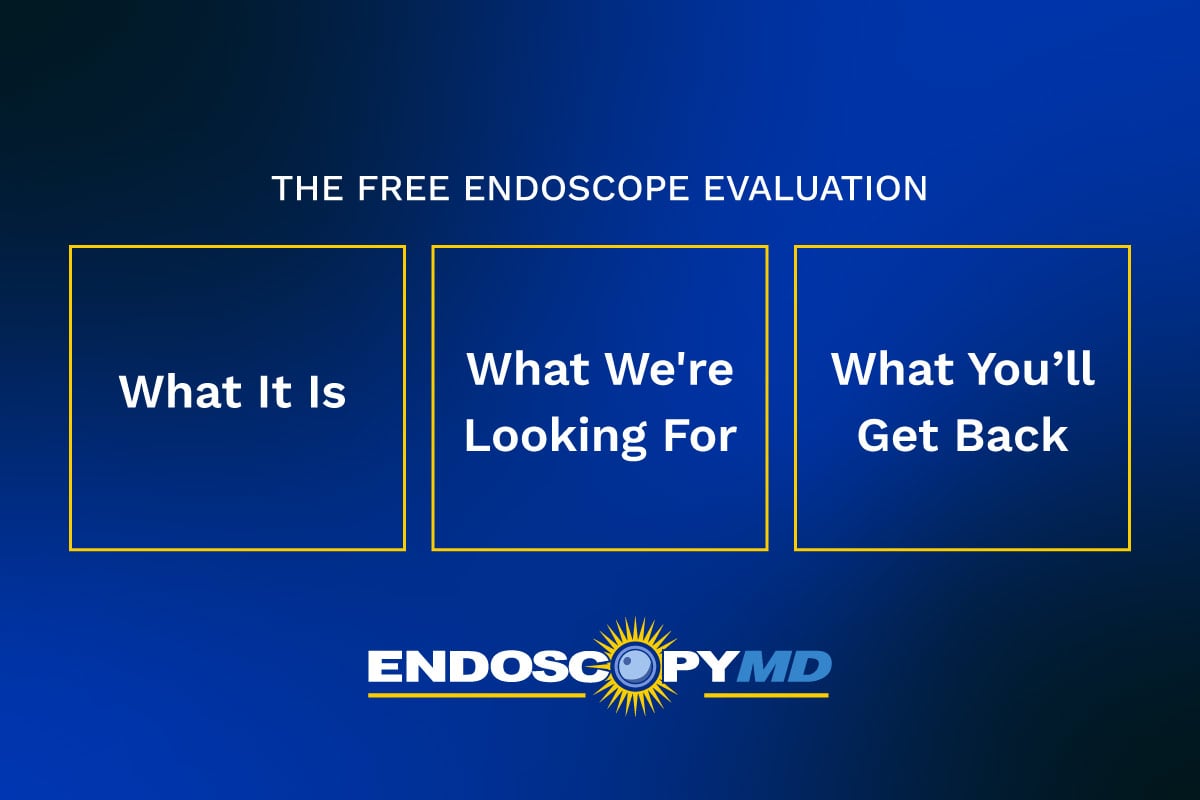 THE FREE ENDOSCOPE EVALUATION

What It Is

What We're Looking For

What You'll Get Back

ENDOSCOPYMD